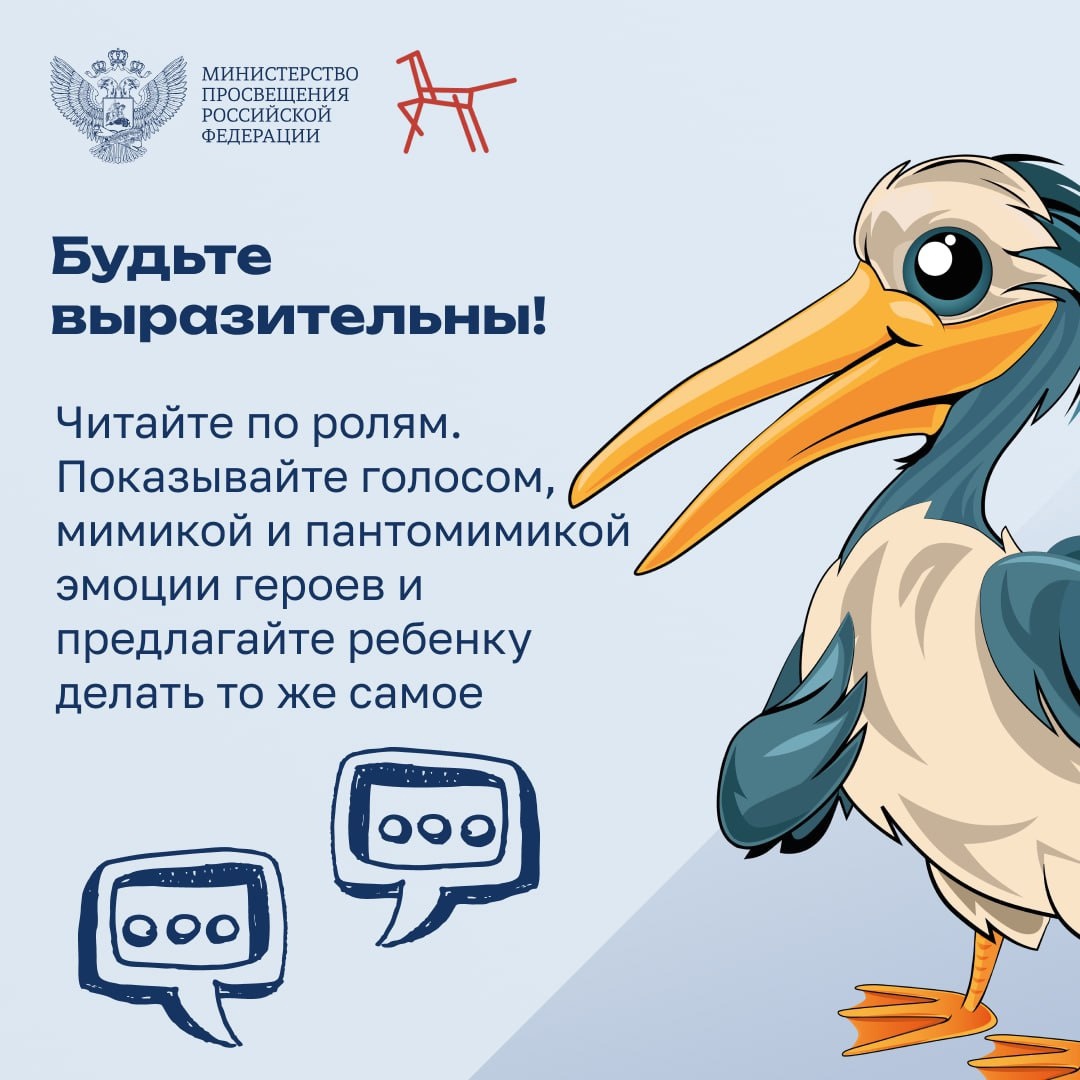 МИНИСТЕРСТВО ПРОСВЕЩЕНИЯ РОССИЙСКОЙ ФЕДЕРАЦИИ

Будьте выразительны!

Читайте по ролям. Показывайте голосом, мимикой и пантомимикой эмоции героев и предлагайте ребенку делать то же самое